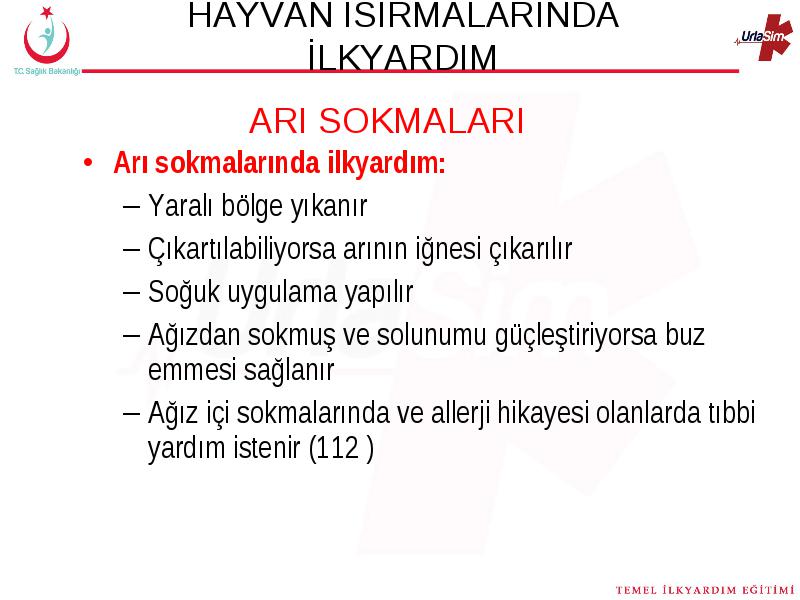 T.C. Sağlık Bakanlığı

HAYVAN ISIRMALARINDA İLKYARDIM

UrlaSim

ARI SOKMALARI

• Arı sokmalarında ilkyardım:
– Yaralı bölge yıkanır
– Çıkartılabiliyorsa arının iğnesi çıkarılır
– Soğuk uygulama yapılır
– Ağızdan sokmuş ve solunumu güçleştiriyorsa buz emmesi sağlanır
– Ağız içi sokmalarında ve allerji hikayesi olanlarda tıbbi yardım istenir (112 )

TEMEL İLKYARDIM EĞİTİMİ